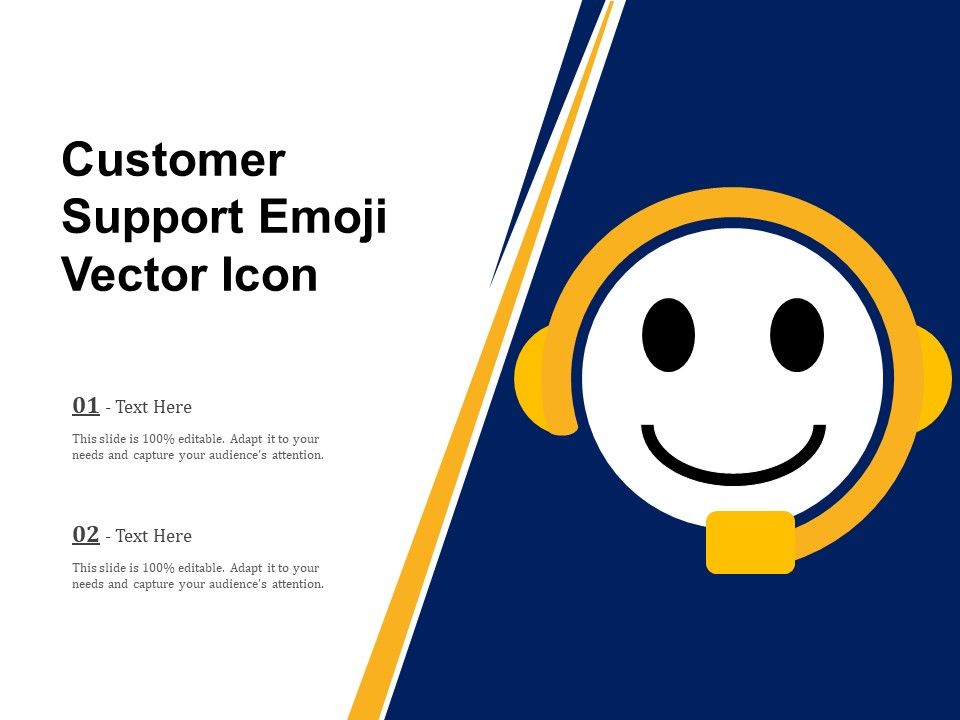 Customer Support Emoji Vector Icon

01 - Text Here

This slide is 100% editable. Adapt it to your needs and capture your audience's attention.

02 - Text Here

This slide is 100% editable. Adapt it to your needs and capture your audience's attention.